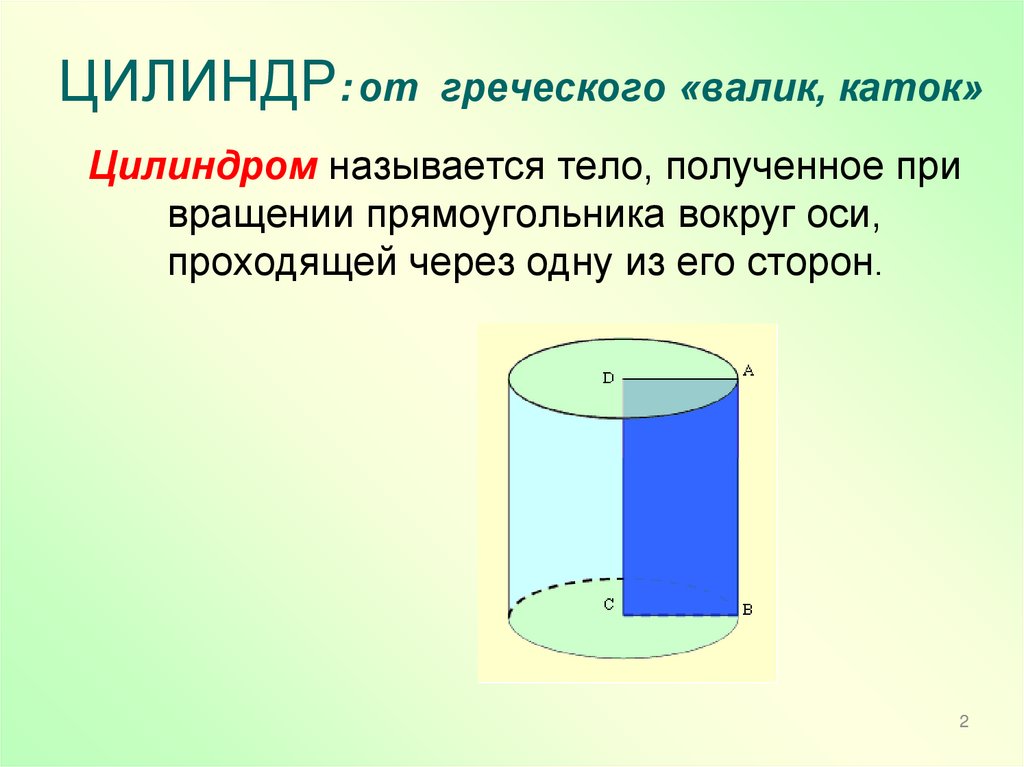 ЦИЛИНДР: от греческого «валик, каток»

Цилиндром называется тело, полученное при вращении прямоугольника вокруг оси, проходящей через одну из его сторон.

D
A
C
B

2